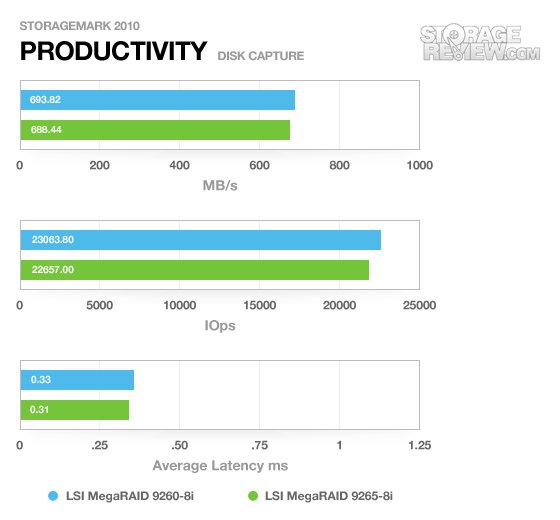 STORAGEMARK 2010

PRODUCTIVITY DISK CAPTURE

STORAGE REVIEW.COM

693.82

688.44

0 200 400 600 800 1000

MB/s

23063.80

22657.00

0 5000 10000 15000 20000 25000

IOps

0.33

0.31

0 .25 .50 .75 1 1.25

Average Latency ms

LSI MegaRAID 9260-8i

LSI MegaRAID 9265-8i